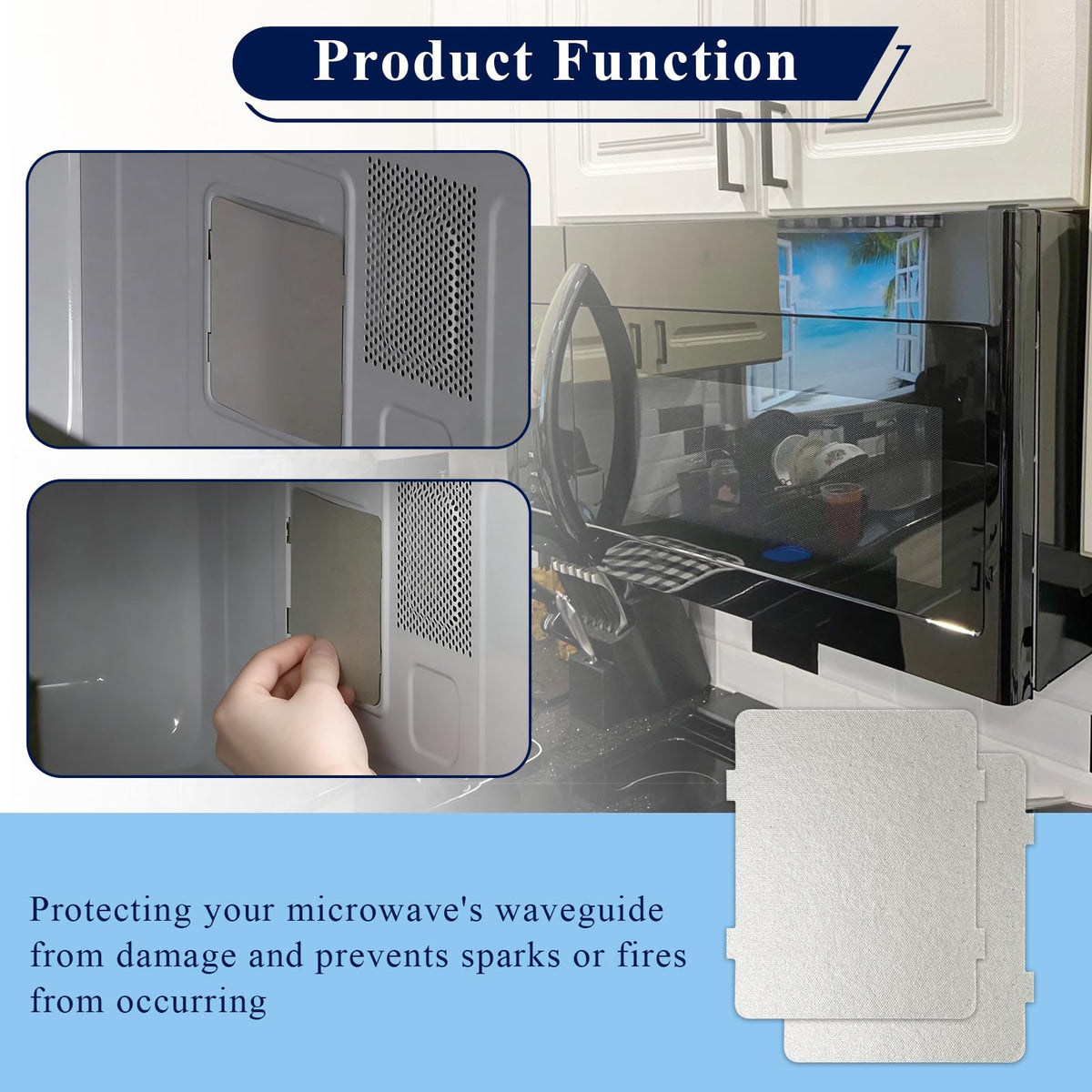 Product Function

Protecting your microwave's waveguide from damage and prevents sparks or fires from occurring